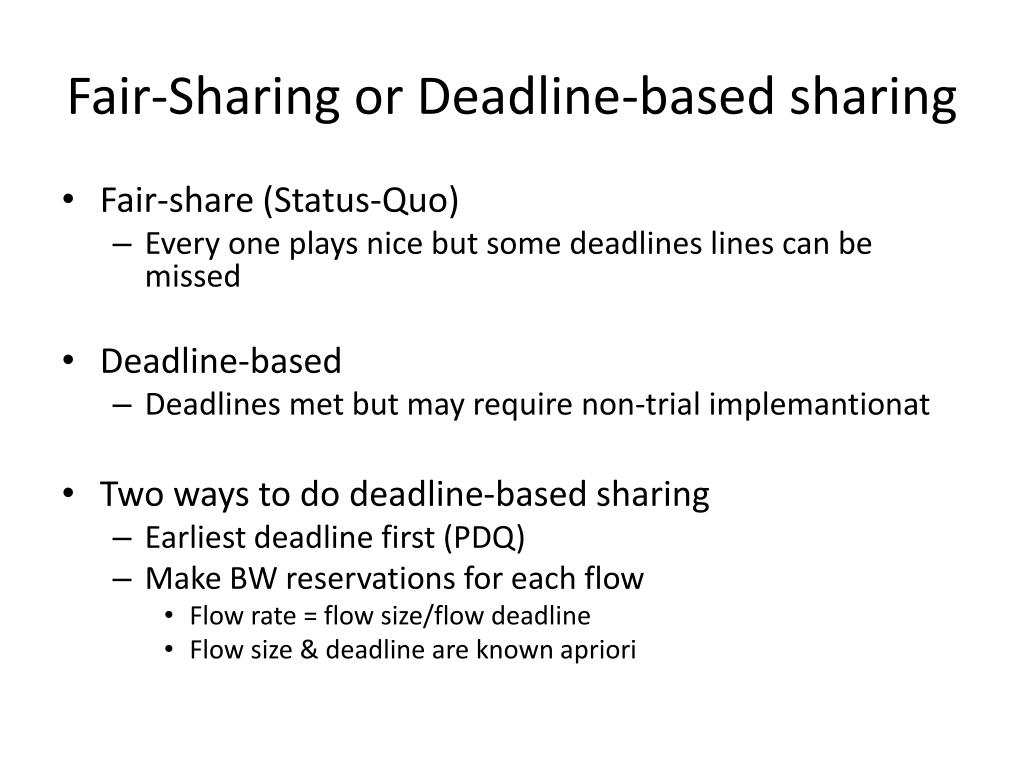 Fair-Sharing or Deadline-based sharing

• Fair-share (Status-Quo)
– Every one plays nice but some deadlines lines can be missed

• Deadline-based
– Deadlines met but may require non-trial implemantionat

• Two ways to do deadline-based sharing
– Earliest deadline first (PDQ)
– Make BW reservations for each flow
• Flow rate = flow size/flow deadline
• Flow size & deadline are known apriori